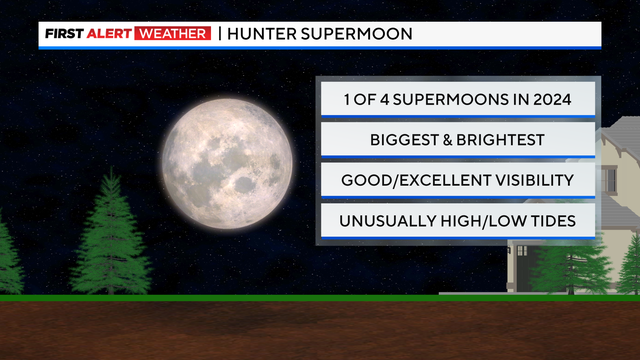 FIRST ALERT WEATHER | HUNTER SUPERMOON

1 OF 4 SUPERMOONS IN 2024

BIGGEST & BRIGHTEST

GOOD/EXCELLENT VISIBILITY

UNUSUALLY HIGH/LOW TIDES